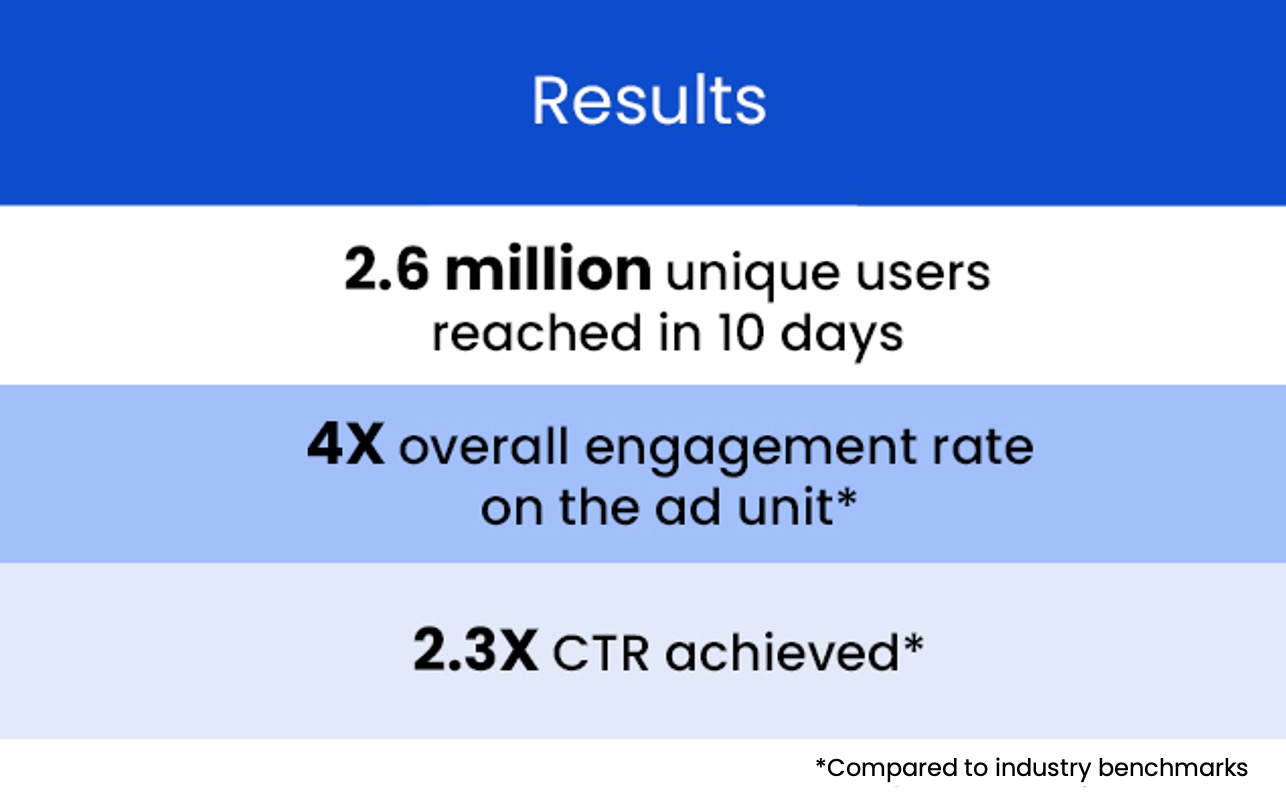 Results

2.6 million unique users reached in 10 days

4X overall engagement rate on the ad unit*

2.3X CTR achieved*

*Compared to industry benchmarks